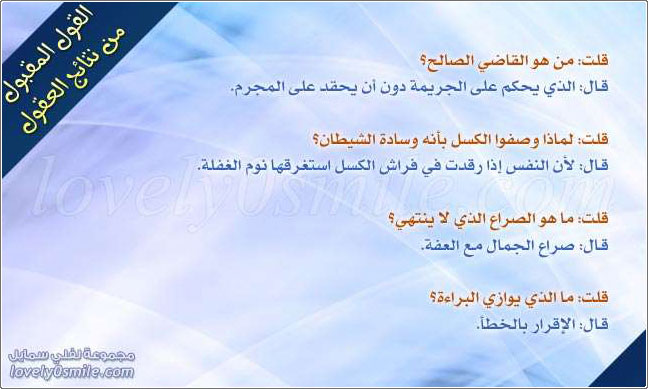 القول المقبول من نتائج العقول

قلت: من هو القاضي الصالح؟
قال: الذي يحكم على الجريمة دون أن يحقد على المجرم.

قلت: لماذا وصفوا الكسل بأنه وسادة الشيطان؟
قال: لأن النفس إذا رقدت في فراش الكسل استغرقها نوم الغفلة.

قلت: ما هو الصراع الذي لا ينتهي؟
قال: صراع الجمال مع العفة.

قلت: ما الذي يوازي البراءة؟
قال: الإقرار بالخطأ.

lovely0smile.com

مجموعة لفلي سمايل
lovely0smile.com